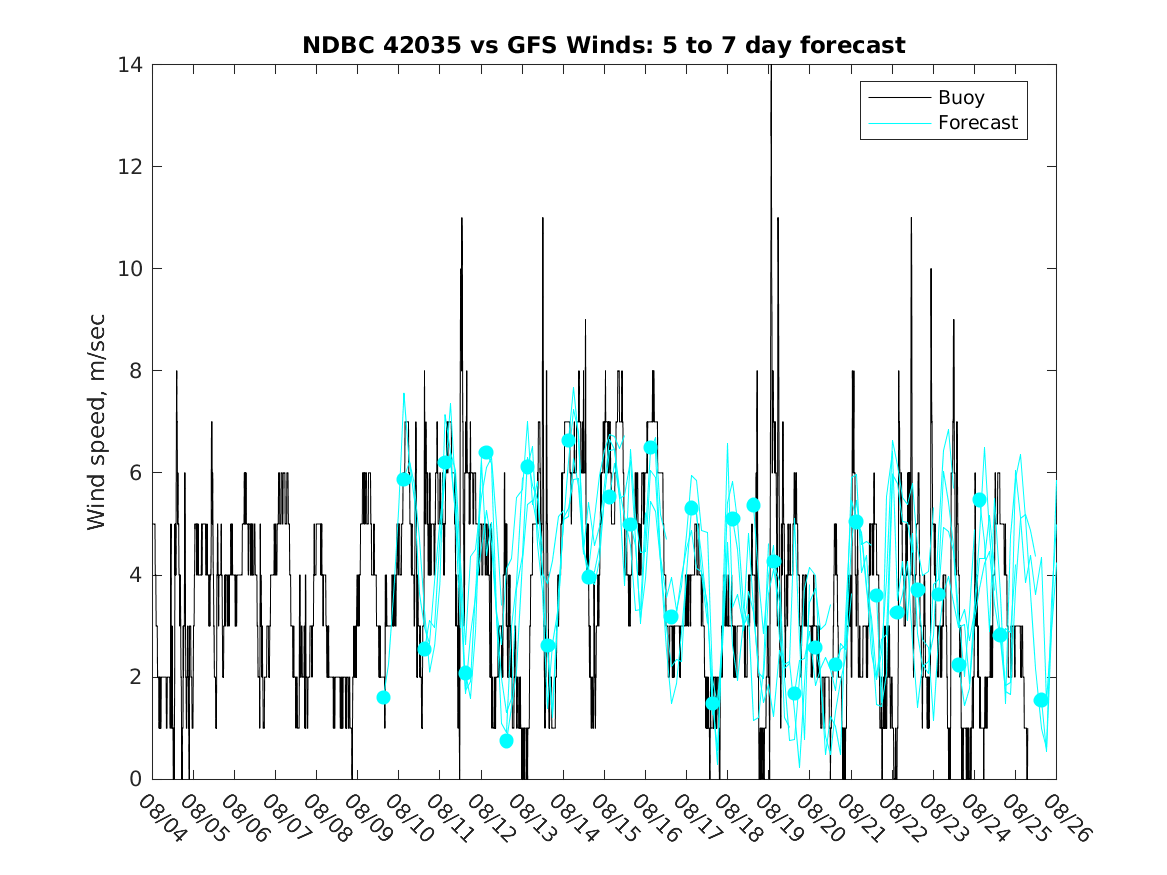 NDBC 42035 vs GFS Winds: 5 to 7 day forecast

Buoy
Forecast

Wind speed, m/sec

14
12
10
8
6
4
2
0

08/04 08/05 08/06 08/07 08/08 08/09 08/10 08/11 08/12 08/13 08/14 08/15 08/16 08/17 08/18 08/19 08/20 08/21 08/22 08/23 08/24 08/25 08/26